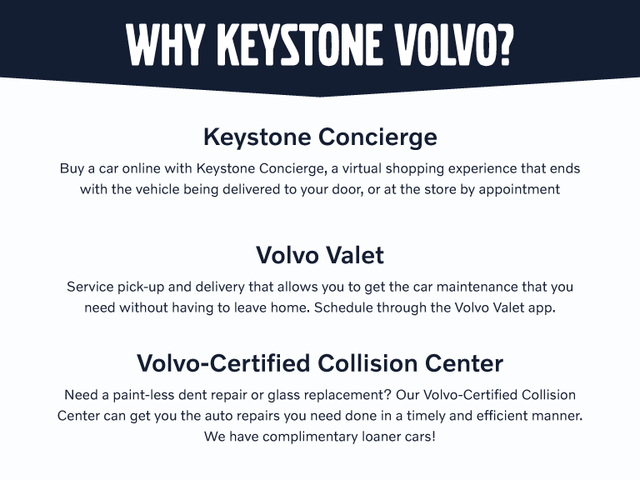 WHY KEYSTONE VOLVO?

Keystone Concierge

Buy a car online with Keystone Concierge, a virtual shopping experience that ends with the vehicle being delivered to your door, or at the store by appointment

Volvo Valet

Service pick-up and delivery that allows you to get the car maintenance that you need without having to leave home. Schedule through the Volvo Valet app.

Volvo-Certified Collision Center

Need a paint-less dent repair or glass replacement? Our Volvo-Certified Collision Center can get you the auto repairs you need done in a timely and efficient manner. We have complimentary loaner cars!